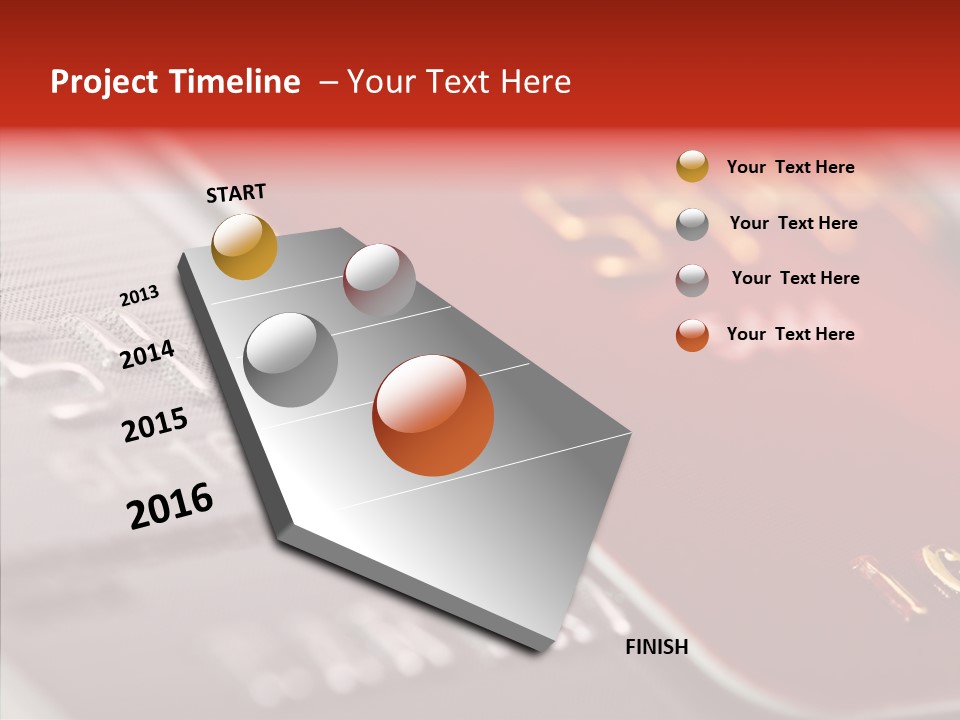 Project Timeline – Your Text Here

START

2013

2014

2015

2016

FINISH

Your Text Here

Your Text Here

Your Text Here

Your Text Here